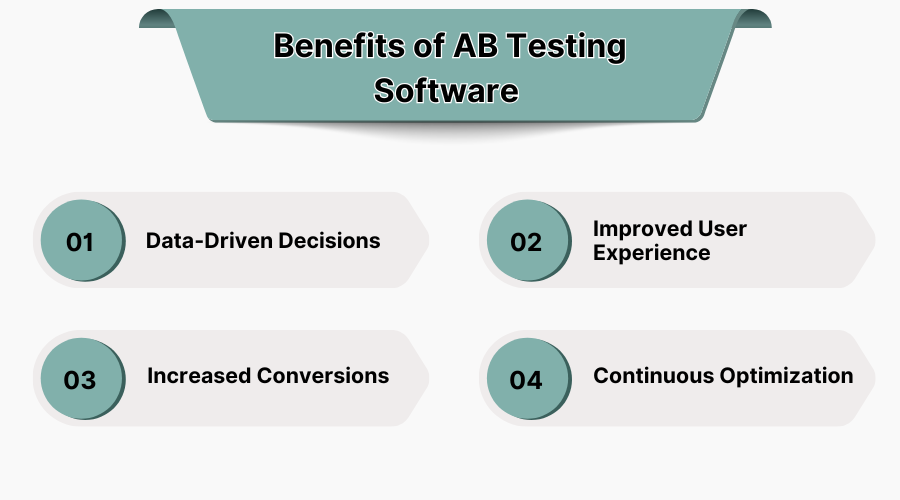 Benefits of AB Testing Software

01 Data-Driven Decisions

02 Improved User Experience

03 Increased Conversions

04 Continuous Optimization